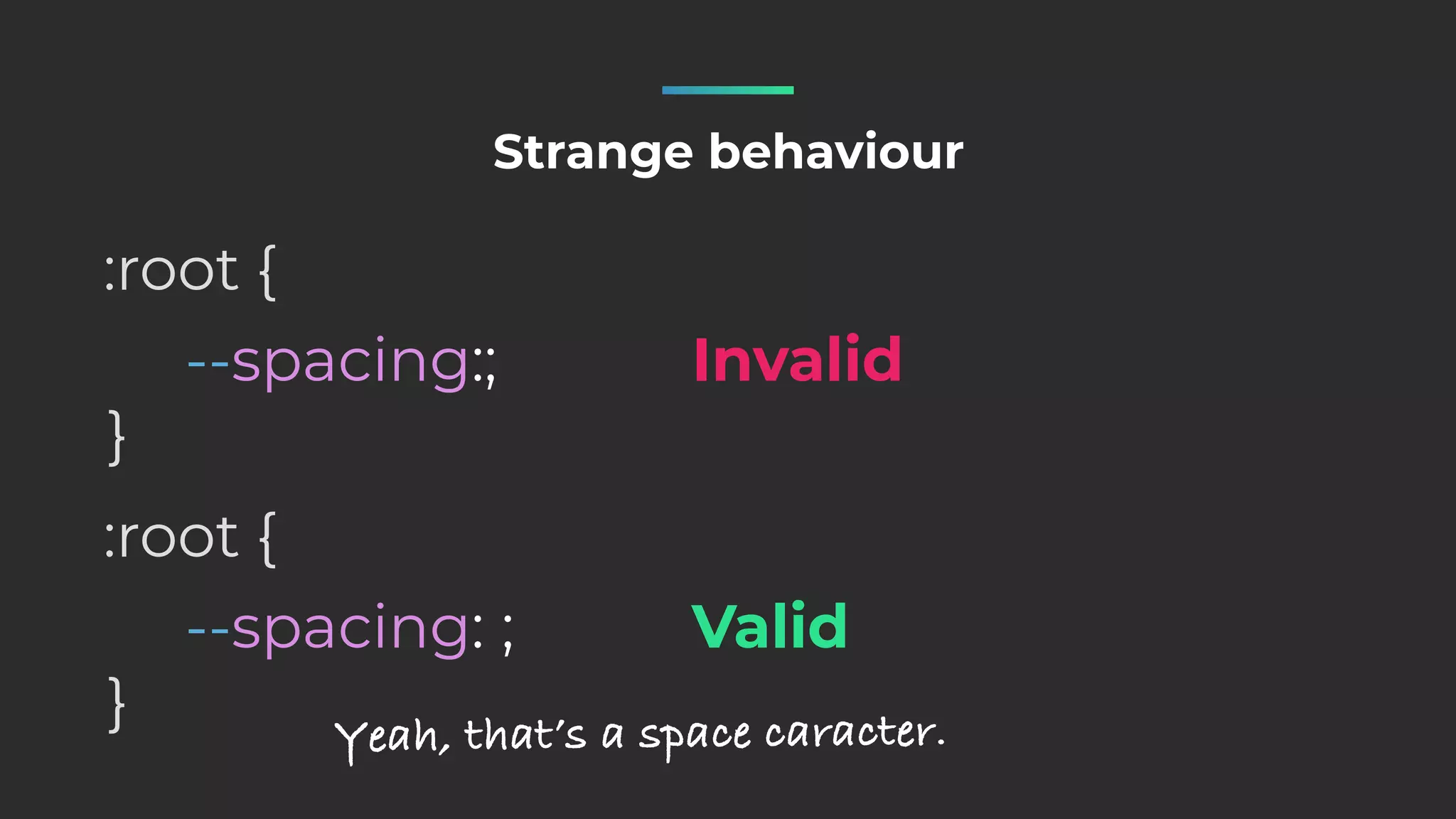 Strange behaviour

:root {
--spacing:; Invalid
}

:root {
--spacing: ; Valid
}

Yeah, that's a space caracter.